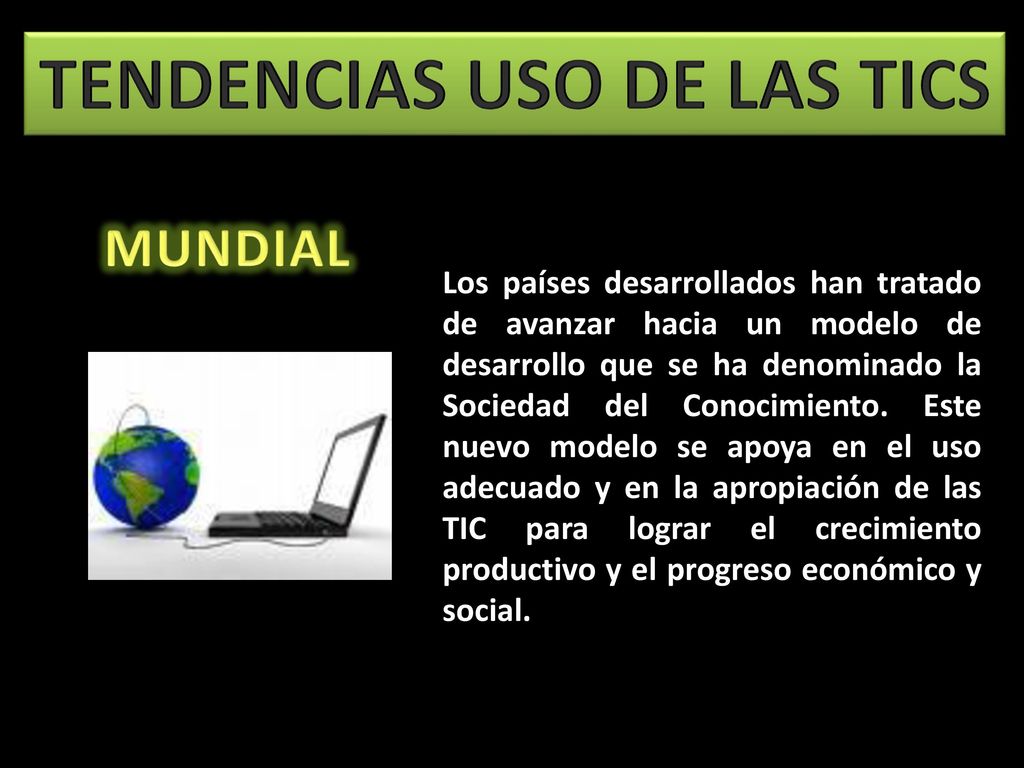 TENDENCIAS USO DE LAS TICS

MUNDIAL

Los países desarrollados han tratado de avanzar hacia un modelo de desarrollo que se ha denominado la Sociedad del Conocimiento. Este nuevo modelo se apoya en el uso adecuado y en la apropiación de las TIC para lograr el crecimiento productivo y el progreso económico y social.